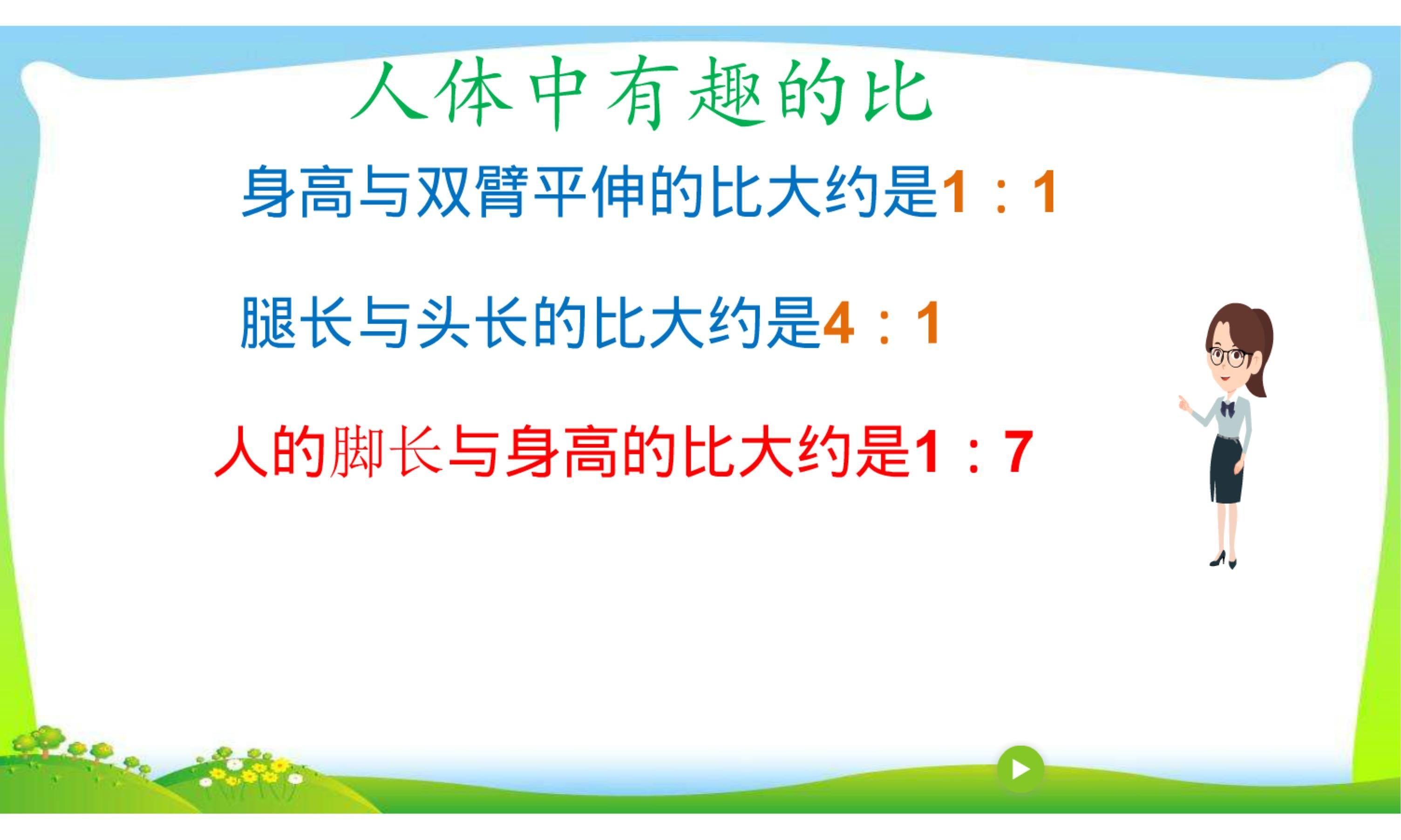 人体中有趣的比

身高与双臂平伸的比大约是1：1

腿长与头长的比大约是4：1

人的脚长与身高的比大约是1：7